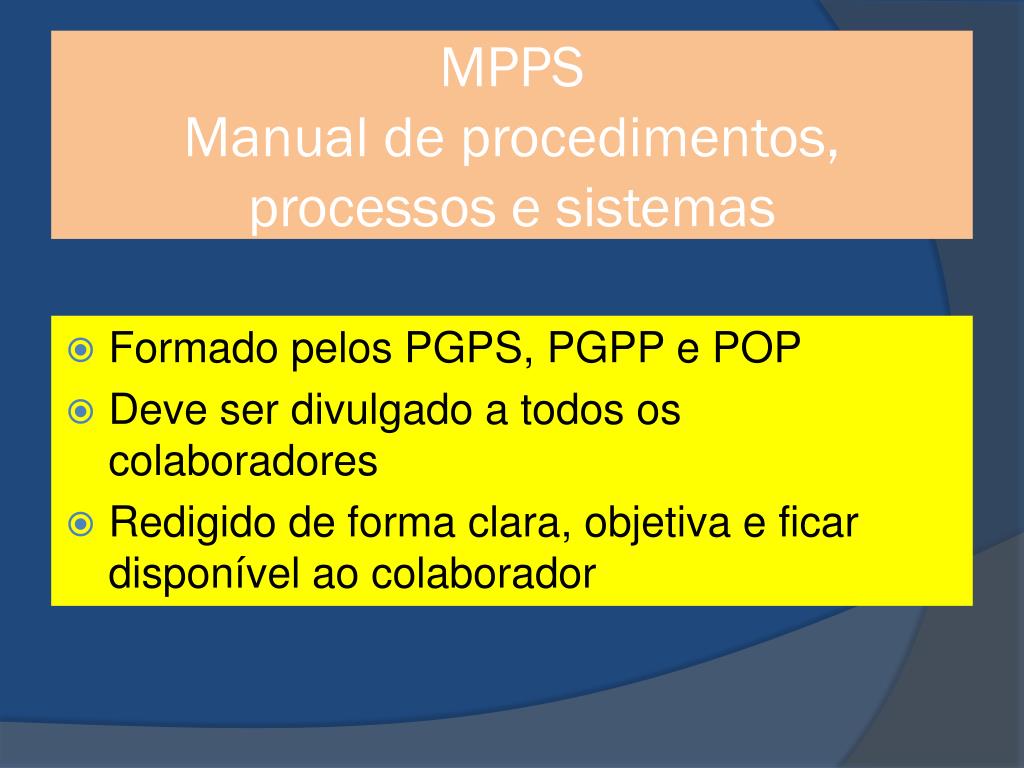 MPPS
Manual de procedimentos, processos e sistemas

Formado pelos PGPS, PGPP e POP

Deve ser divulgado a todos os colaboradores

Redigido de forma clara, objetiva e ficar disponível ao colaborador